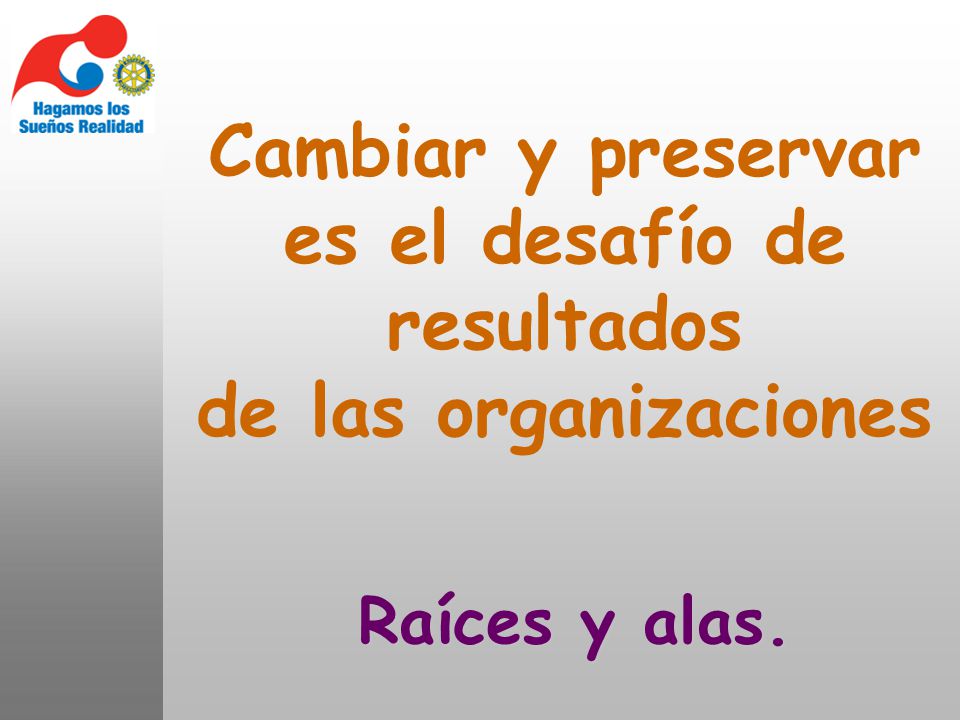 Hagamos los Sueños Realidad

Cambiar y preservar es el desafío de resultados de las organizaciones

Raíces y alas.